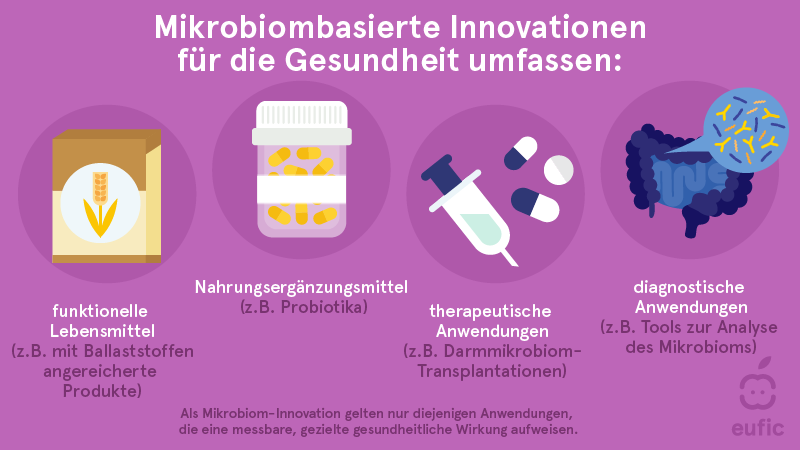 Mikrobiombasierte Innovationen für die Gesundheit umfassen:

funktionelle Lebensmittel (z.B. mit Ballaststoffen angereicherte Produkte)

Nahrungsergänzungsmittel (z.B. Probiotika)

therapeutische Anwendungen (z.B. Darmmikrobiom-Transplantationen)

diagnostische Anwendungen (z.B. Tools zur Analyse des Mikrobioms)

Als Mikrobiom-Innovation gelten nur diejenigen Anwendungen, die eine messbare, gezielte gesundheitliche Wirkung aufweisen.

eufic